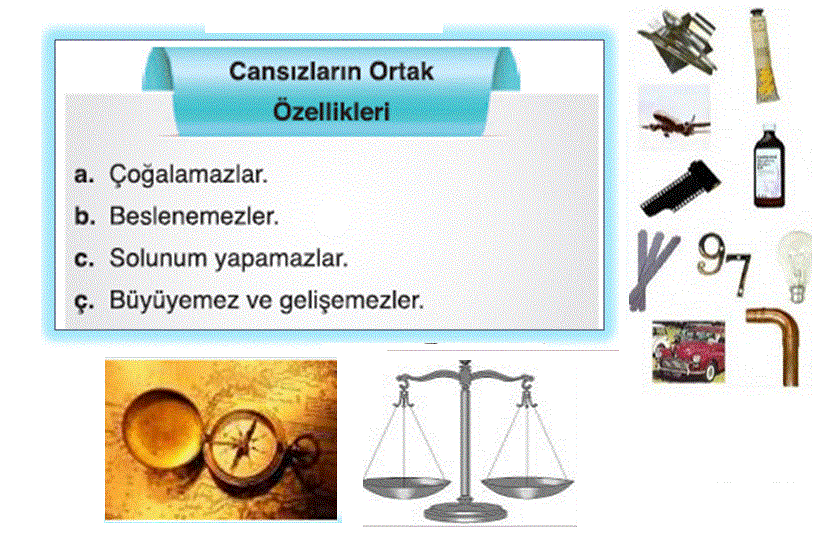 Cansızların Ortak Özellikleri

a. Çoğalamazlar.
b. Beslenemezler.
c. Solunum yapamazlar.
ç. Büyüyemez ve gelişemezler.

97